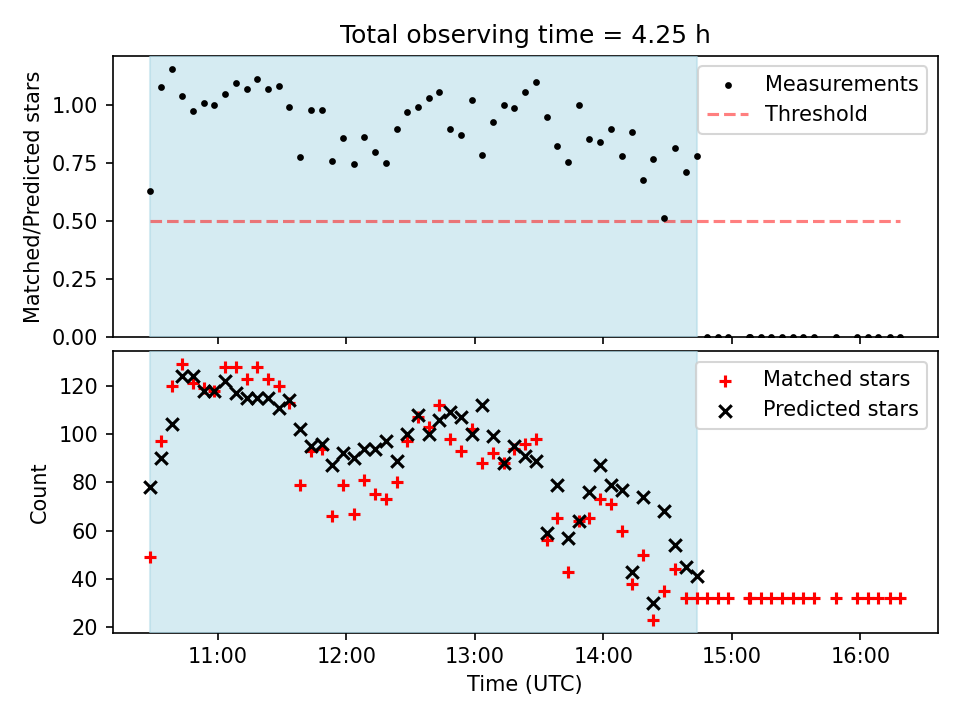 Total observing time = 4.25 h

Matched/Predicted stars

1.00
0.75
0.50
0.25
0.00

Measurements
Threshold

Count

120
100
80
60
40
20

Matched stars
Predicted stars

11:00
12:00
13:00
14:00
15:00
16:00

Time (UTC)